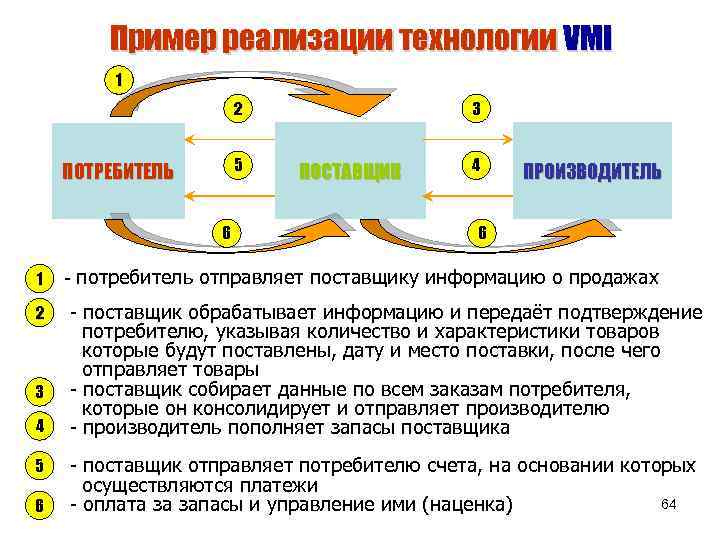 Пример реализации технологии VMI

1

2

3

ПОТРЕБИТЕЛЬ

5

ПОСТАВЩИК

4

ПРОИЗВОДИТЕЛЬ

6

6

1 - потребитель отправляет поставщику информацию о продажах

2 - поставщик обрабатывает информацию и передаёт подтверждение потребителю, указывая количество и характеристики товаров которые будут поставлены, дату и место поставки, после чего отправляет товары

3 - поставщик собирает данные по всем заказам потребителя, которые он консолидирует и отправляет производителю

4 - производитель пополняет запасы поставщика

5 - поставщик отправляет потребителю счета, на основании которых осуществляются платежи

6 - оплата за запасы и управление ими (наценка)

64